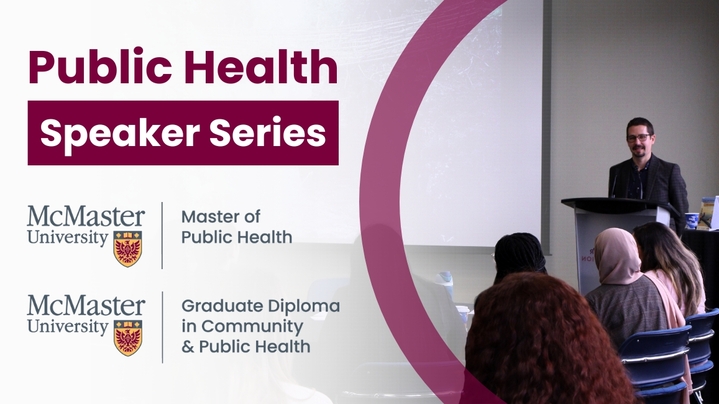 Public Health

Speaker Series

McMaster University

Master of Public Health

McMaster University

Graduate Diploma in Community & Public Health